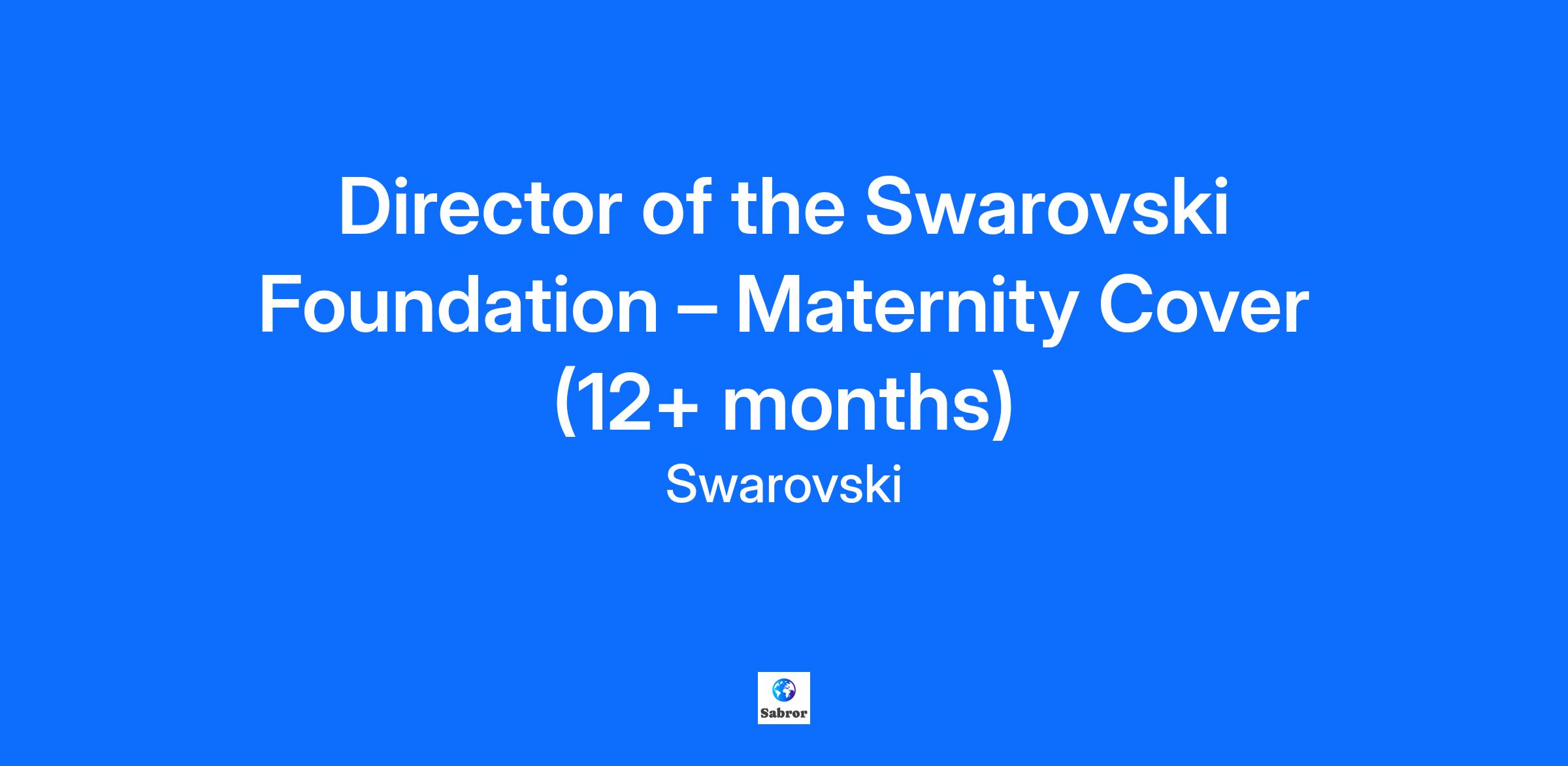 Director of the Swarovski Foundation – Maternity Cover (12+ months)

Swarovski

Sabror